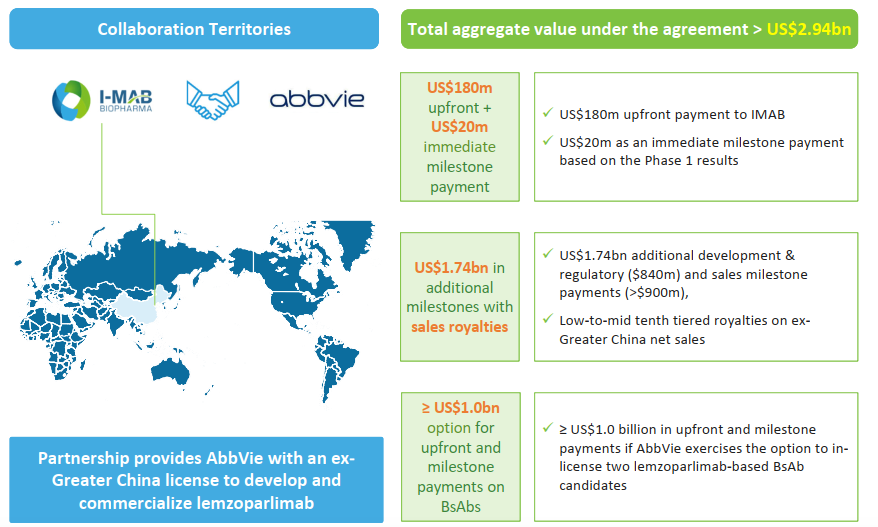 Collaboration Territories

I-MAB BIOPHARMA

abbvie

Partnership provides AbbVie with an ex-Greater China license to develop and commercialize lemzoparlimab

Total aggregate value under the agreement > US$2.94bn

US$180m upfront + US$20m immediate milestone payment

✓ US$180m upfront payment to IMAB

✓ US$20m as an immediate milestone payment based on the Phase 1 results

US$1.74bn in additional milestones with sales royalties

✓ US$1.74bn additional development & regulatory ($840m) and sales milestone payments (>$900m),

✓ Low-to-mid tenth tiered royalties on ex-Greater China net sales

≥ US$1.0bn option for upfront and milestone payments on BsAbs

✓ ≥ US$1.0 billion in upfront and milestone payments if AbbVie exercises the option to in-license two lemzoparlimab-based BsAb candidates